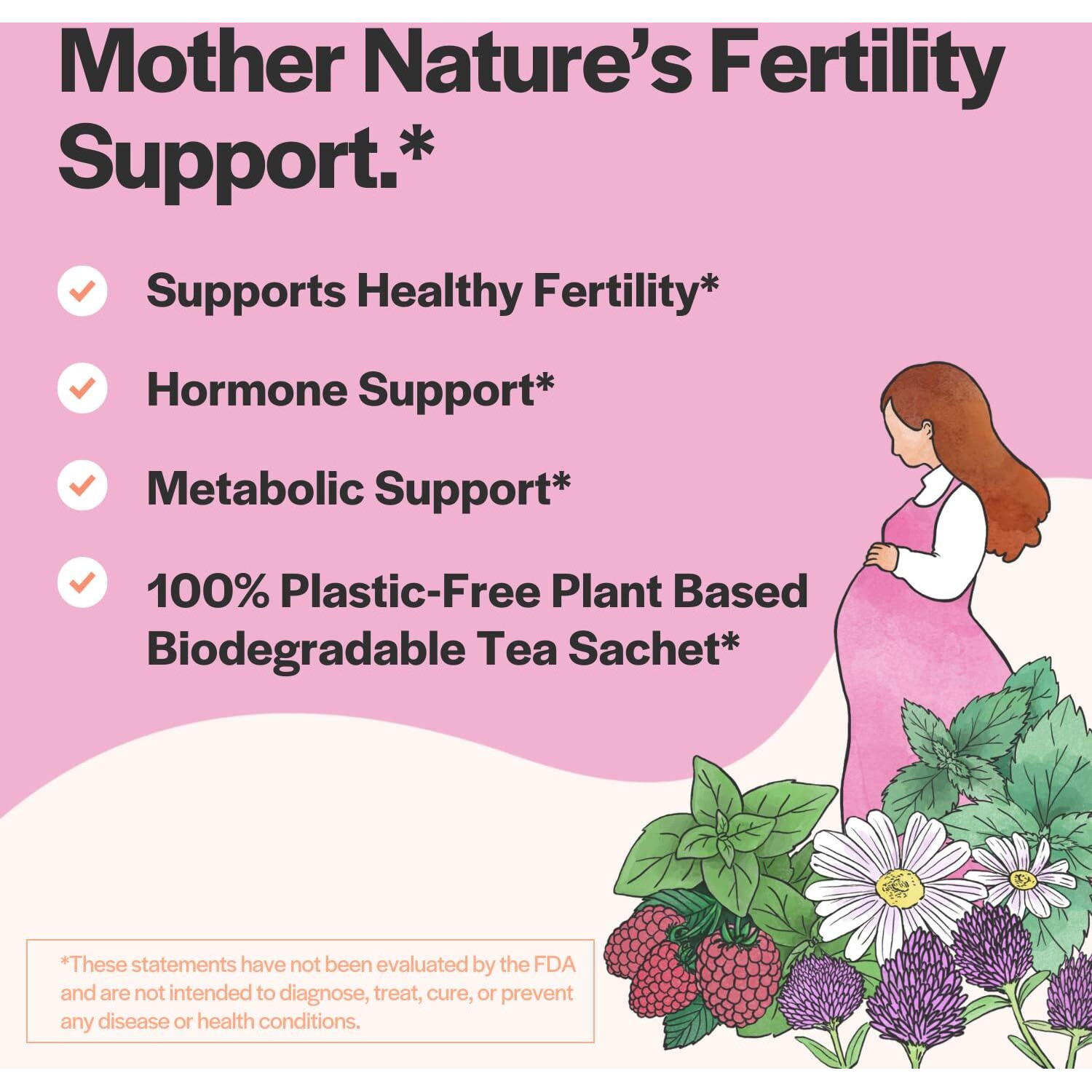 Mother Nature's Fertility Support.*

Supports Healthy Fertility*

Hormone Support*

Metabolic Support*

100% Plastic-Free Plant Based Biodegradable Tea Sachet*

*These statements have not been evaluated by the FDA and are not intended to diagnose, treat, cure, or prevent any disease or health conditions.